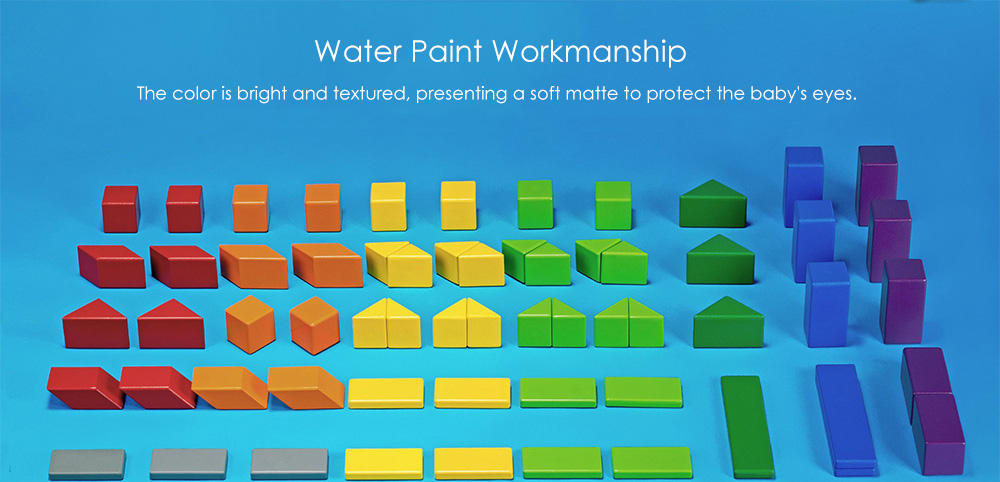 Water Paint Workmanship

The color is bright and textured, presenting a soft matte to protect the baby's eyes.